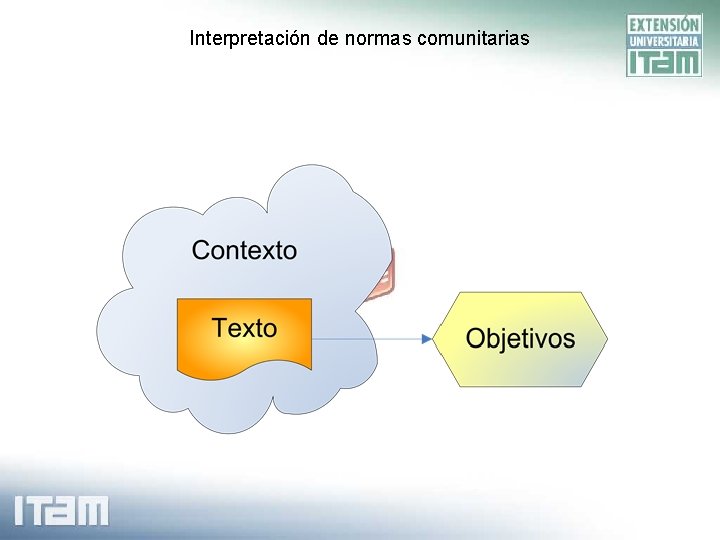 Interpretación de normas comunitarias

EXTENSIÓN
UNIVERSITARIA
ITAM

Contexto

Texto

Objetivos

ITAM